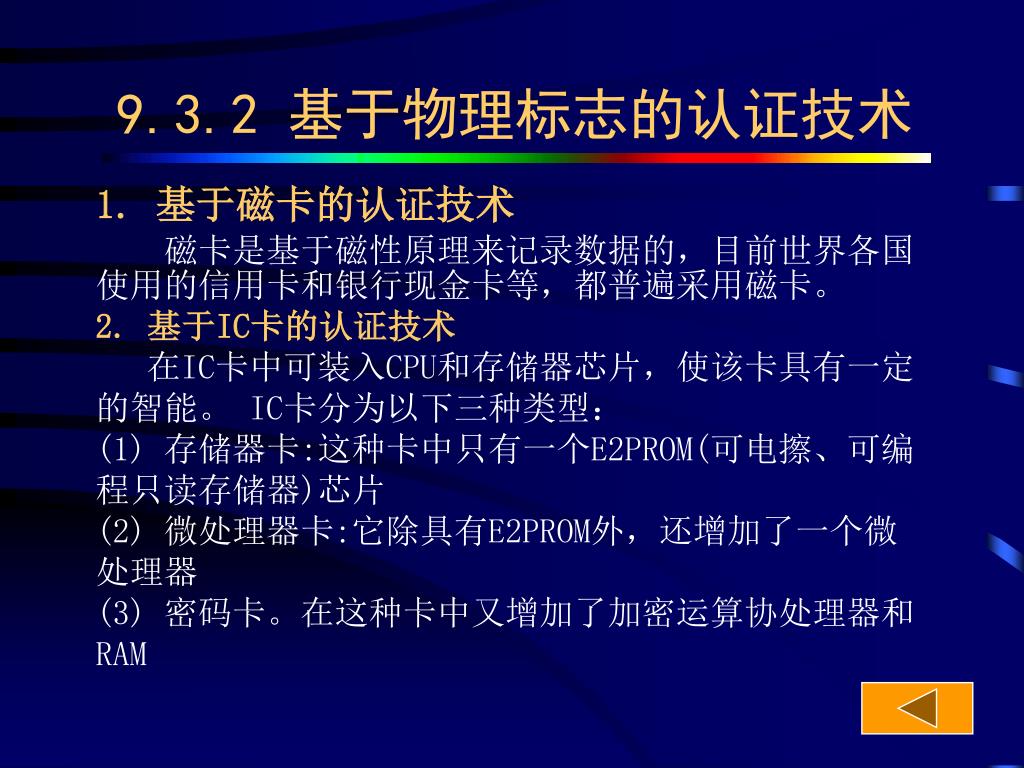 9.3.2 基于物理标志的认证技术

1. 基于磁卡的认证技术

磁卡是基于磁性原理来记录数据的，目前世界各国使用的信用卡和银行现金卡等，都普遍采用磁卡。

2. 基于IC卡的认证技术

在IC卡中可装入CPU和存储器芯片，使该卡具有一定的智能。 IC卡分为以下三种类型：

(1) 存储器卡:这种卡中只有一个E2PROM(可电擦、可编程只读存储器)芯片

(2) 微处理器卡:它除具有E2PROM外，还增加了一个微处理器

(3) 密码卡。在这种卡中又增加了加密运算协处理器和RAM